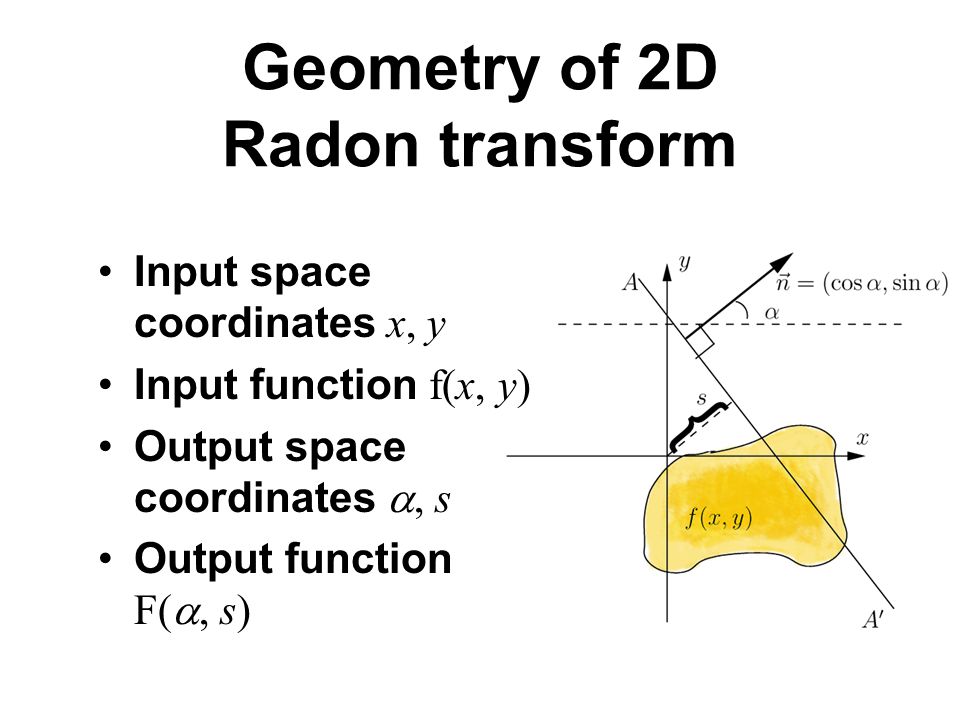 Geometry of 2D Radon transform

• Input space coordinates $x, y$
• Input function $f(x, y)$
• Output space coordinates $\alpha, s$
• Output function $F(\alpha, s)$

$A$
$y$
$\vec{n} = (\cos\alpha, \sin\alpha)$
$\alpha$
$s$
$x$
$f(x, y)$
$A'$